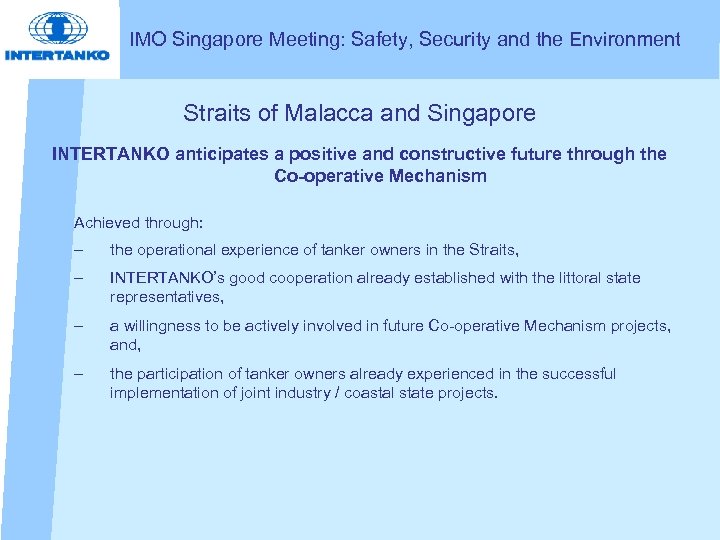 INTERTANKO

IMO Singapore Meeting: Safety, Security and the Environment

Straits of Malacca and Singapore

INTERTANKO anticipates a positive and constructive future through the Co-operative Mechanism

Achieved through:

– the operational experience of tanker owners in the Straits,

– INTERTANKO's good cooperation already established with the littoral state representatives,

– a willingness to be actively involved in future Co-operative Mechanism projects, and,

– the participation of tanker owners already experienced in the successful implementation of joint industry / coastal state projects.